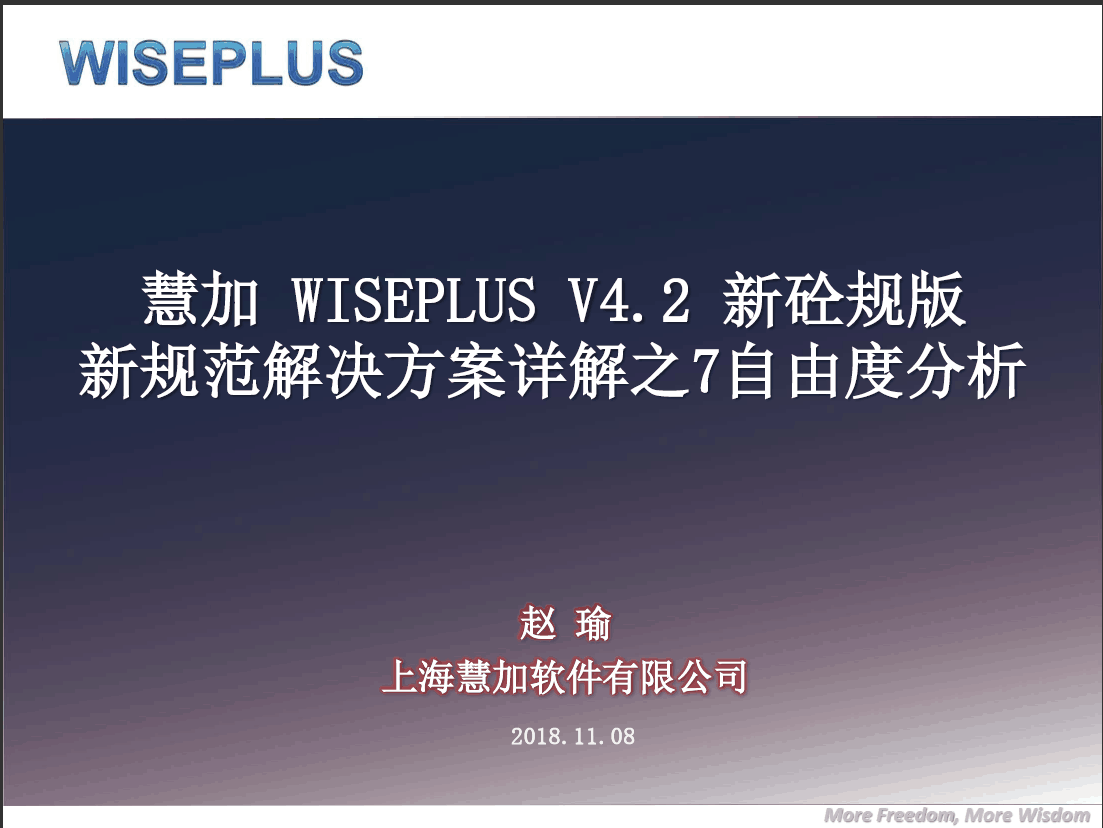 WISEPLUS

慧加 WISEPLUS V4.2 新砼规版
新规范解决方案详解之7自由度分析

赵 瑜
上海慧加软件有限公司

2018.11.08

More Freedom, More Wisdom